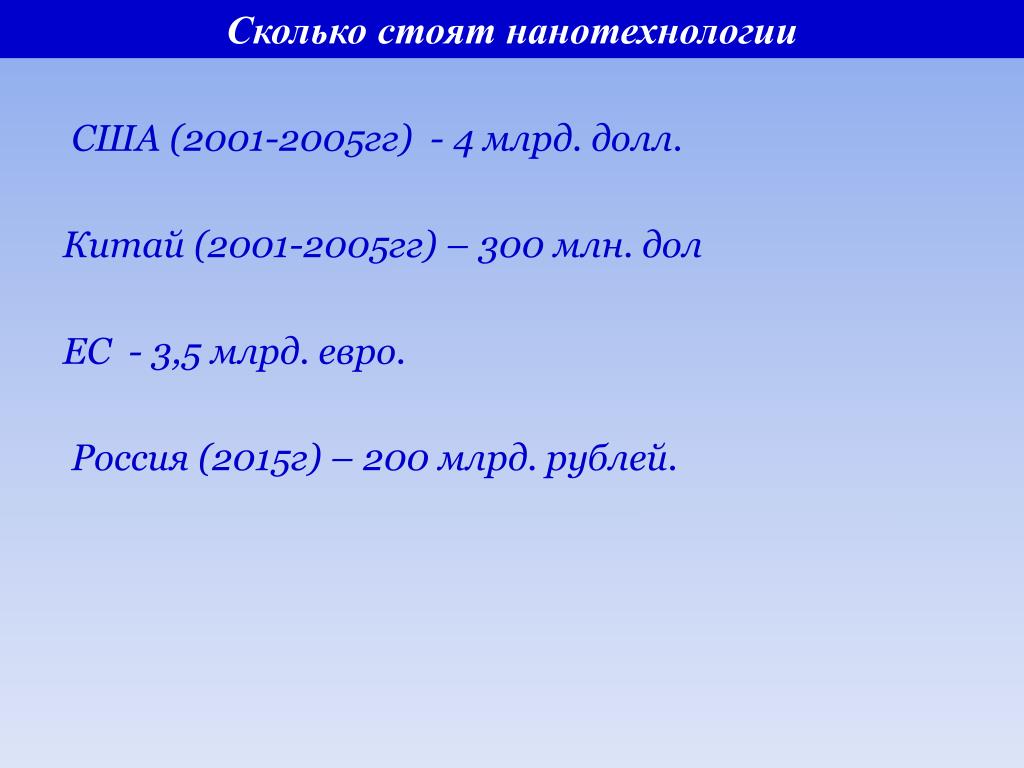 Сколько стоят нанотехнологии

США (2001-2005гг) - 4 млрд. долл.

Китай (2001-2005гг) – 300 млн. дол

ЕС - 3,5 млрд. евро.

Россия (2015г) – 200 млрд. рублей.